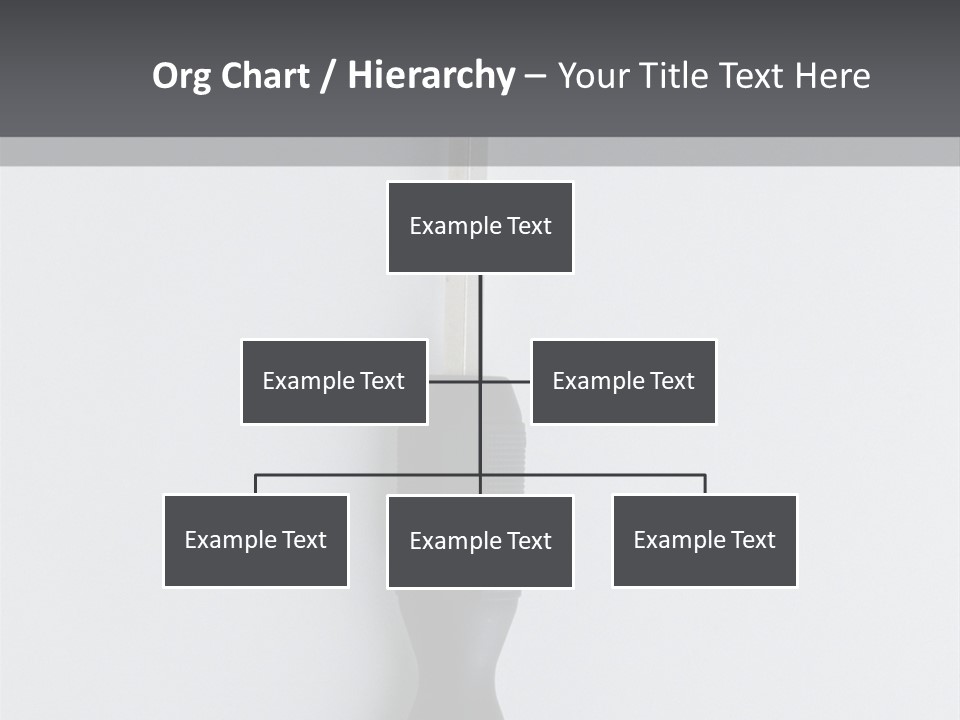 Org Chart / Hierarchy – Your Title Text Here

Example Text

Example Text

Example Text

Example Text

Example Text

Example Text